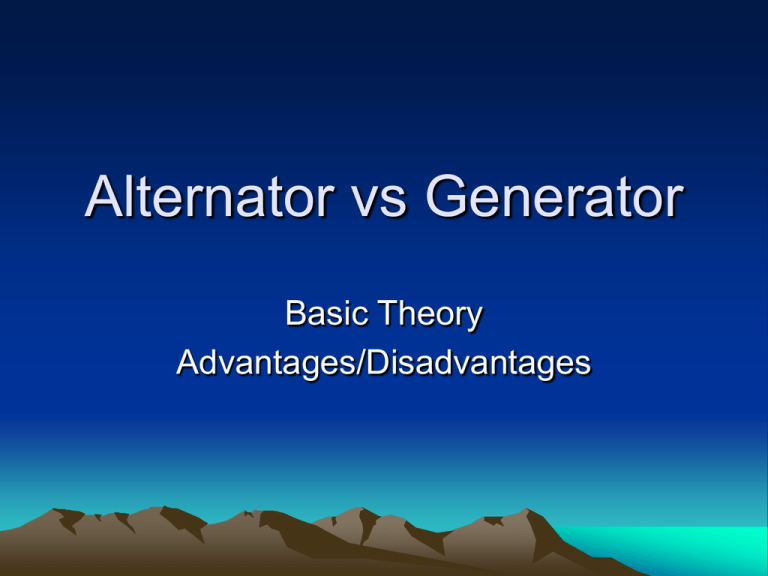 Alternator vs Generator

Basic Theory
Advantages/Disadvantages